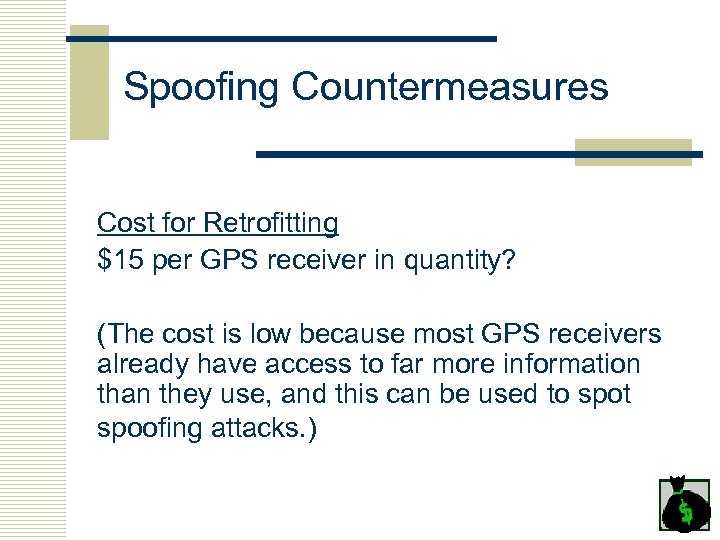 Spoofing Countermeasures

Cost for Retrofitting

\$15 per GPS receiver in quantity?

(The cost is low because most GPS receivers already have access to far more information than they use, and this can be used to spot spoofing attacks.)

\$